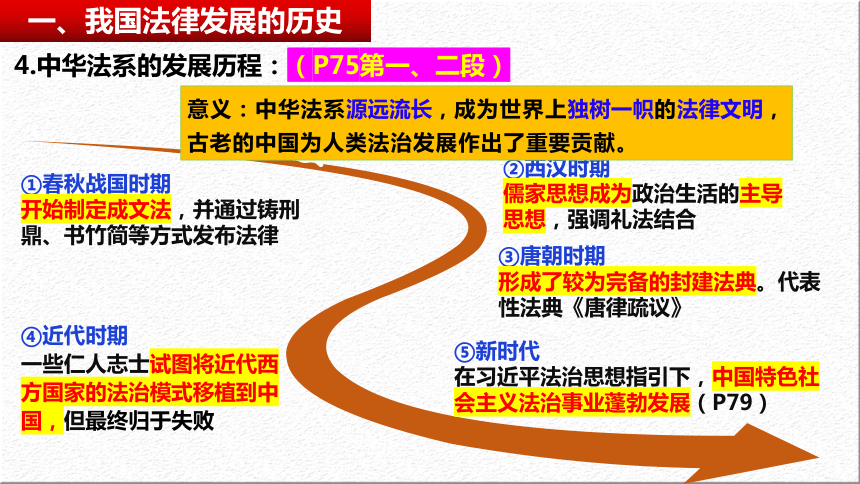 一、我国法律发展的历史

4.中华法系的发展历程：（P75第一、二段）

意义：中华法系源远流长，成为世界上独树一帜的法律文明，古老的中国为人类法治发展作出了重要贡献。

①春秋战国时期
开始制定成文法，并通过铸刑鼎、书竹简等方式发布法律

②西汉时期
儒家思想成为政治生活的主导思想，强调礼法结合

③唐朝时期
形成了较为完备的封建法典。代表性法典《唐律疏议》

④近代时期
一些仁人志士试图将近代西方国家的法治模式移植到中国，但最终归于失败

⑤新时代
在习近平法治思想指引下，中国特色社会主义法治事业蓬勃发展（P79）